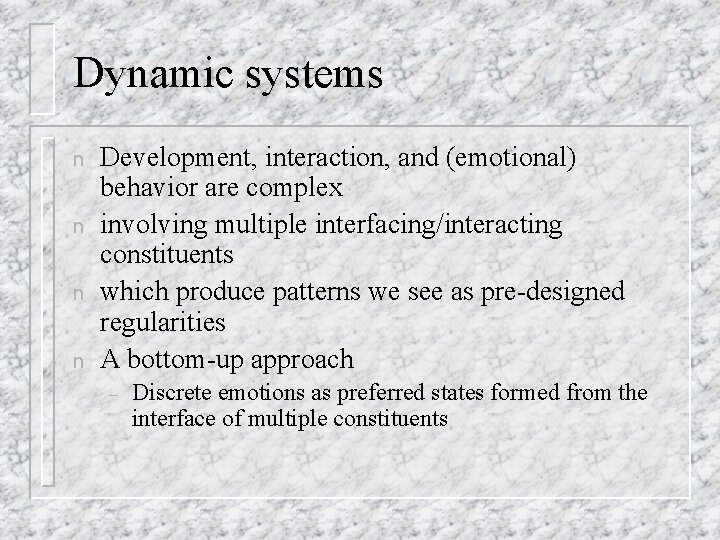 Dynamic systems

n Development, interaction, and (emotional) behavior are complex

n involving multiple interfacing/interacting constituents

n which produce patterns we see as pre-designed regularities

n A bottom-up approach

– Discrete emotions as preferred states formed from the interface of multiple constituents